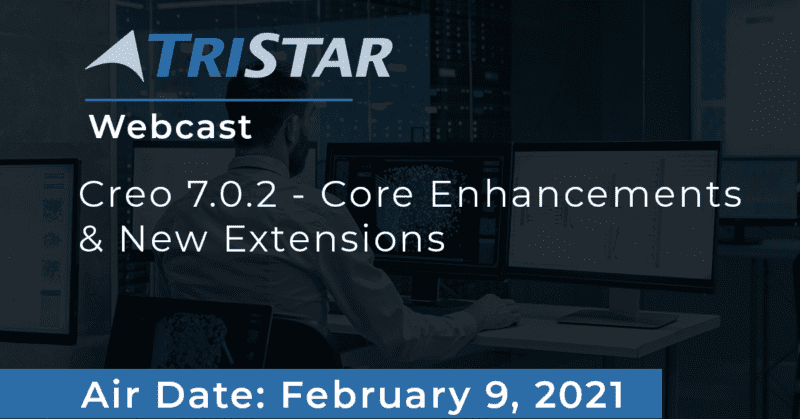 TRISTAR

Webcast

Creo 7.0.2 - Core Enhancements & New Extensions

Air Date: February 9, 2021